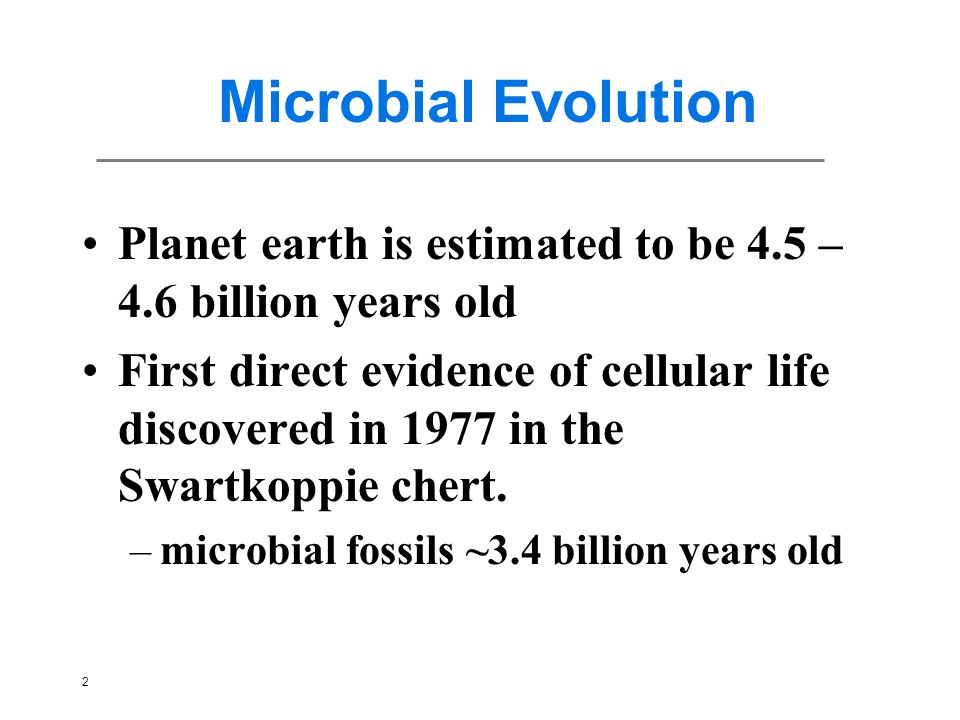 Microbial Evolution

• Planet earth is estimated to be 4.5 – 4.6 billion years old

• First direct evidence of cellular life discovered in 1977 in the Swartkoppie chert.

– microbial fossils ~3.4 billion years old

2